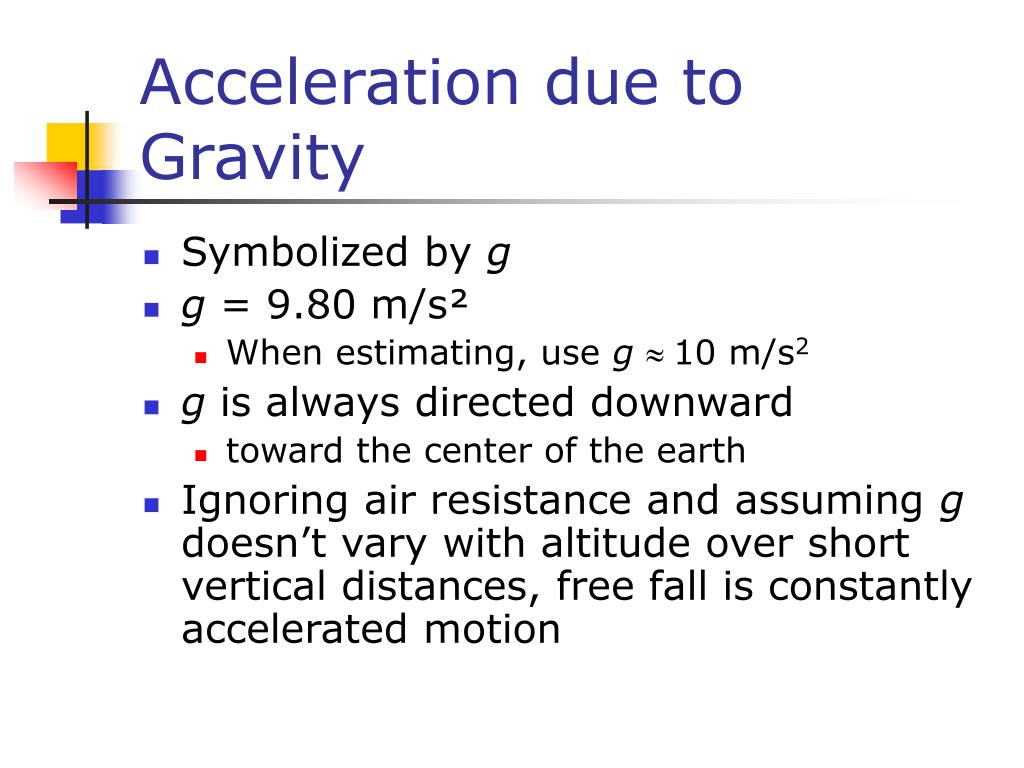 Acceleration due to Gravity

- Symbolized by $g$
- $g$ = 9.80 m/s²
  - When estimating, use $g \approx 10$ m/s$^2$
- $g$ is always directed downward
  - toward the center of the earth
- Ignoring air resistance and assuming $g$ doesn't vary with altitude over short vertical distances, free fall is constantly accelerated motion